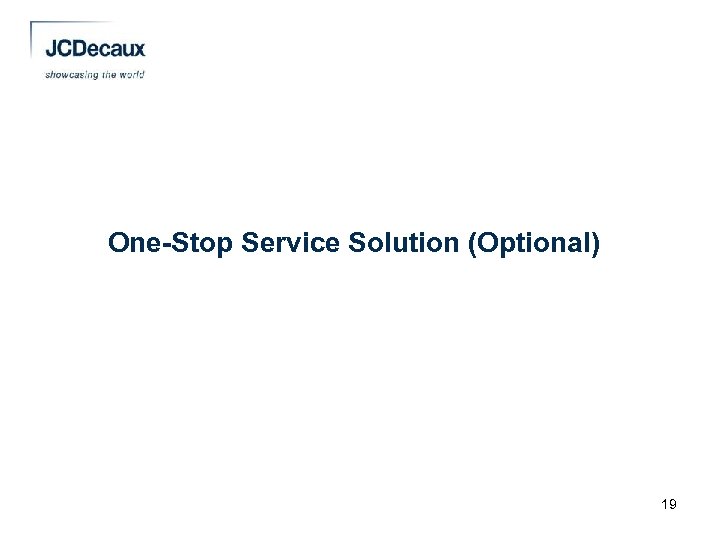 JCDecaux
showcasing the world

One-Stop Service Solution (Optional)

19